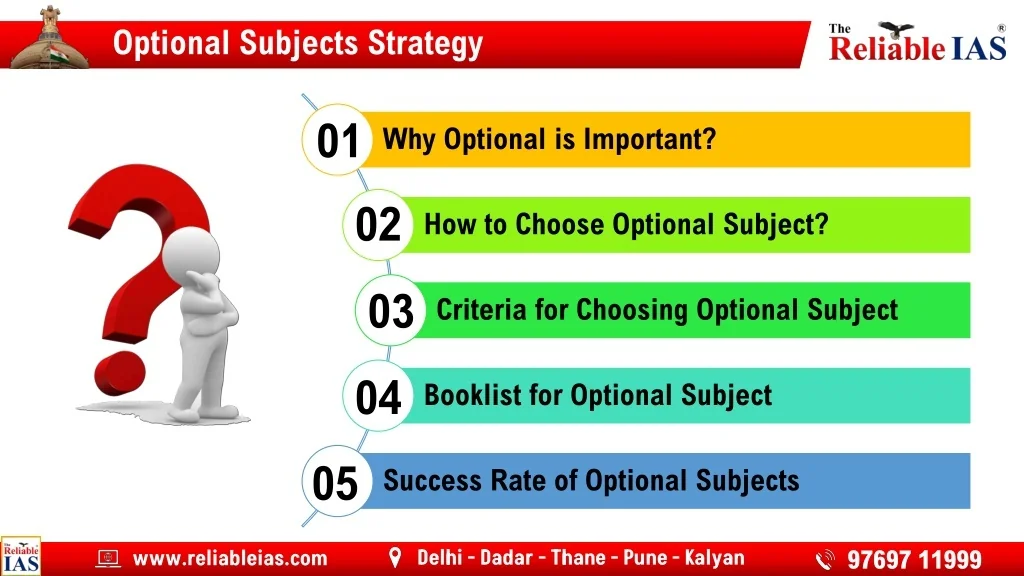 Optional Subjects Strategy

The Reliable IAS ®

01 Why Optional is Important?

02 How to Choose Optional Subject?

03 Criteria for Choosing Optional Subject

04 Booklist for Optional Subject

05 Success Rate of Optional Subjects

The Reliable IAS

www.reliableias.com

Delhi - Dadar - Thane - Pune - Kalyan

97697 11999